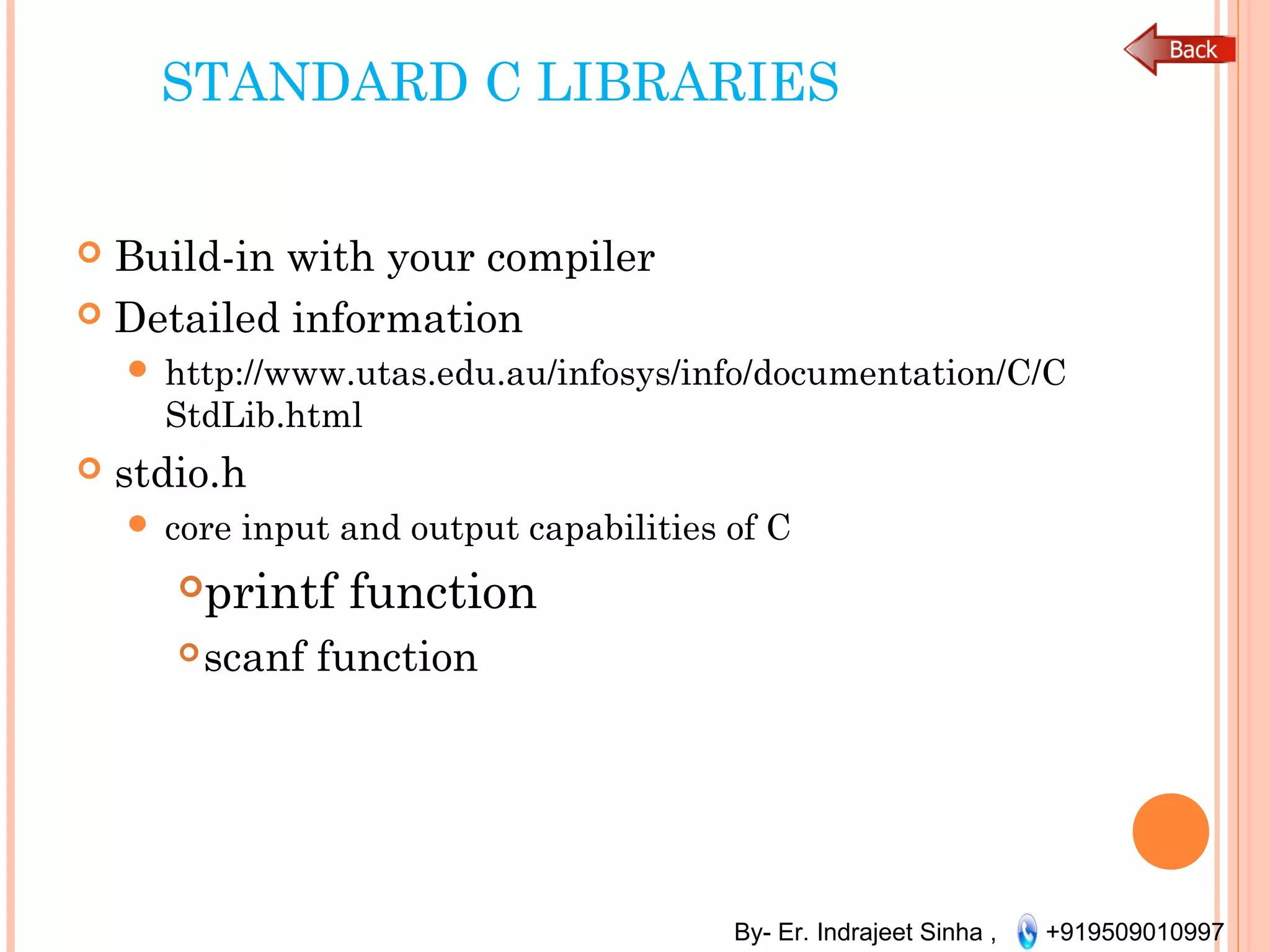 Back

STANDARD C LIBRARIES

Build-in with your compiler

Detailed information

http://www.utas.edu.au/infosys/info/documentation/C/CStdLib.html

stdio.h

core input and output capabilities of C

printf function

scanf function

By- Er. Indrajeet Sinha , +919509010997